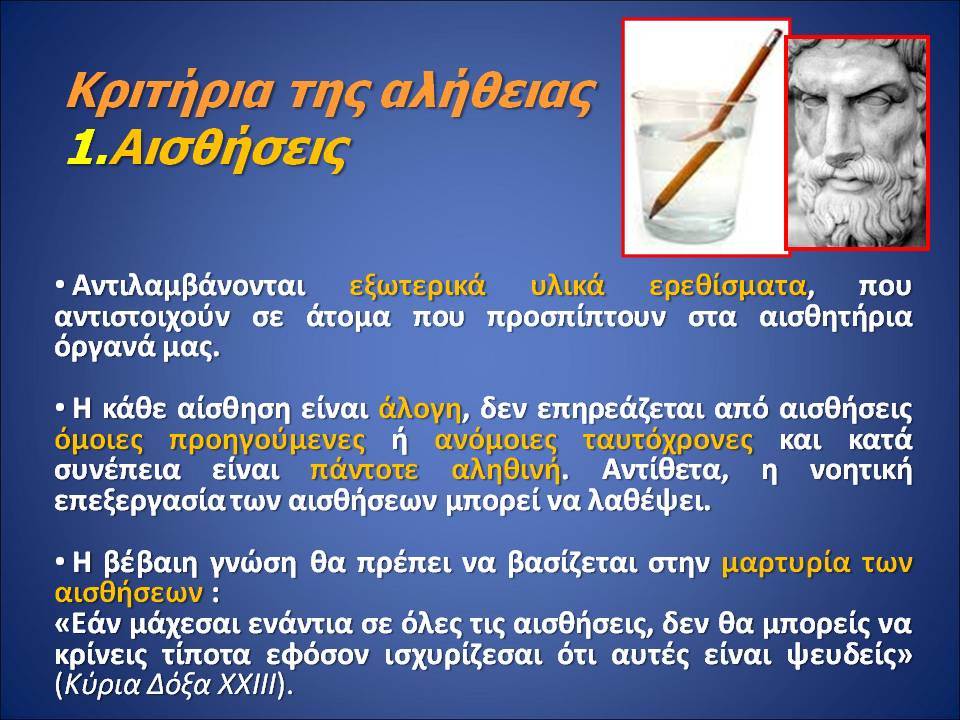 Κριτήρια της αλήθειας
1.Αισθήσεις

• Αντιλαμβάνονται εξωτερικά υλικά ερεθίσματα, που αντιστοιχούν σε άτομα που προσπίπτουν στα αισθητήρια όργανά μας.

• Η κάθε αίσθηση είναι άλογη, δεν επηρεάζεται από αισθήσεις όμοιες προηγούμενες ή ανόμοιες ταυτόχρονες και κατά συνέπεια είναι πάντοτε αληθινή. Αντίθετα, η νοητική επεξεργασία των αισθήσεων μπορεί να λαθέψει.

• Η βέβαιη γνώση θα πρέπει να βασίζεται στην μαρτυρία των αισθήσεων :
«Εάν μάχεσαι ενάντια σε όλες τις αισθήσεις, δεν θα μπορείς να κρίνεις τίποτα εφόσον ισχυρίζεσαι ότι αυτές είναι ψευδείς» (Κύρια Δόξα XXIII).